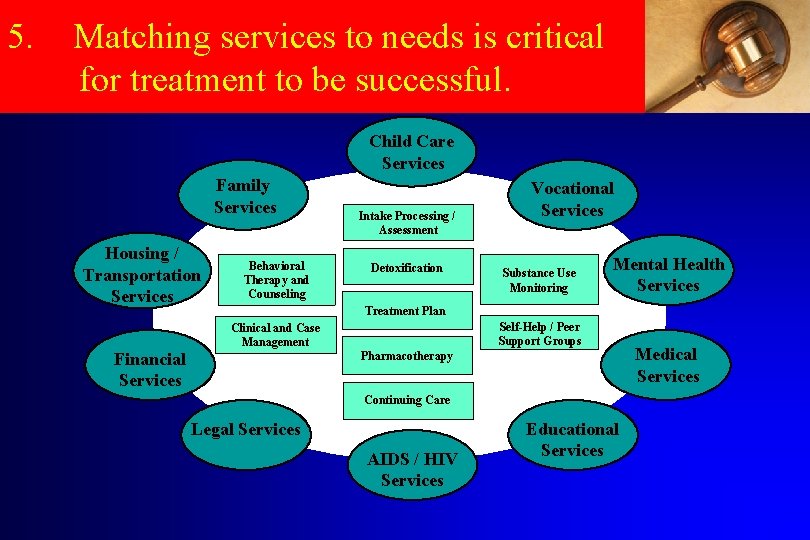 5. Matching services to needs is critical for treatment to be successful.

Child Care Services

Family Services

Vocational Services

Housing / Transportation Services

Mental Health Services

Financial Services

Medical Services

Legal Services

Educational Services

AIDS / HIV Services

Intake Processing / Assessment

Detoxification

Treatment Plan

Pharmacotherapy

Continuing Care

Behavioral Therapy and Counseling

Clinical and Case Management

Substance Use Monitoring

Self-Help / Peer Support Groups